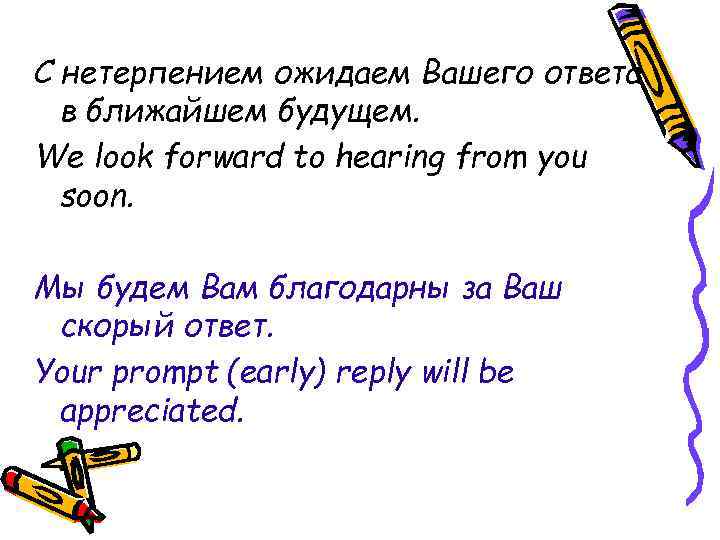 С нетерпением ожидаем Вашего ответа в ближайшем будущем.

We look forward to hearing from you soon.

Мы будем Вам благодарны за Ваш скорый ответ.

Your prompt (early) reply will be appreciated.